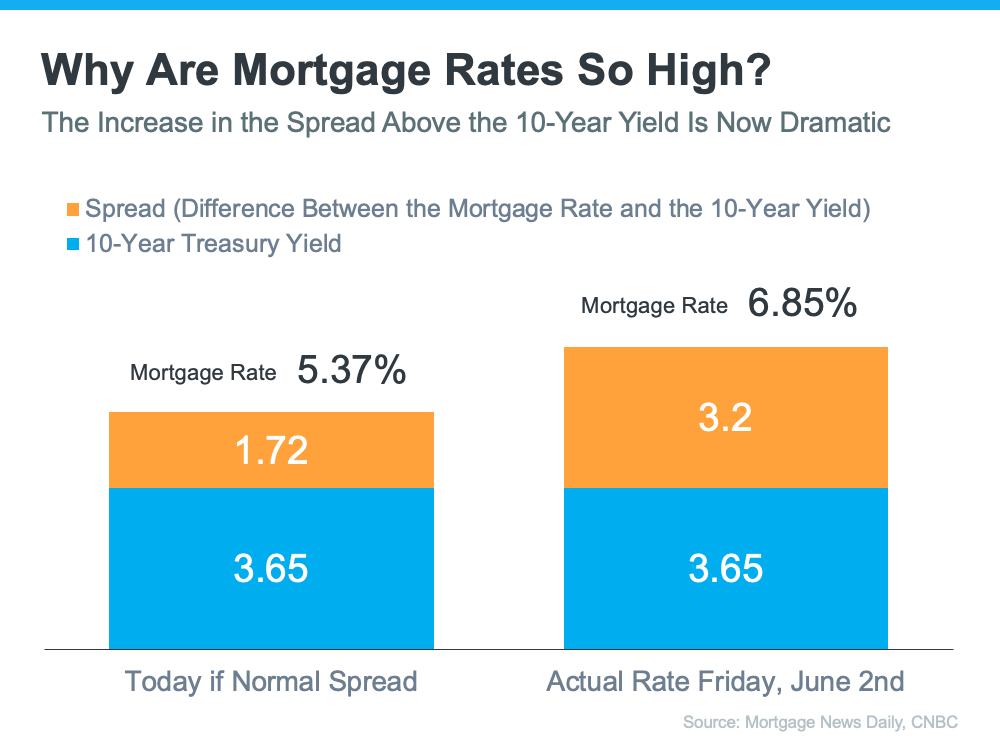 Why Are Mortgage Rates So High?
The Increase in the Spread Above the 10-Year Yield Is Now Dramatic

Spread (Difference Between the Mortgage Rate and the 10-Year Yield)
10-Year Treasury Yield

Mortgage Rate 5.37%
1.72
3.65
Today if Normal Spread

Mortgage Rate 6.85%
3.2
3.65
Actual Rate Friday, June 2nd

Source: Mortgage News Daily, CNBC